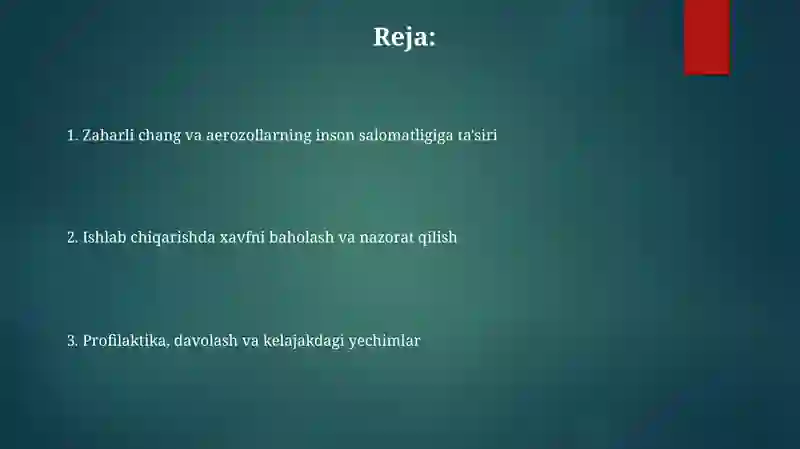 Reja:

1. Zaharli chang va aerozollarning inson salomatligiga ta'siri

2. Ishlab chiqarishda xavfni baholash va nazorat qilish

3. Profilaktika, davolash va kelajakdagi yechimlar